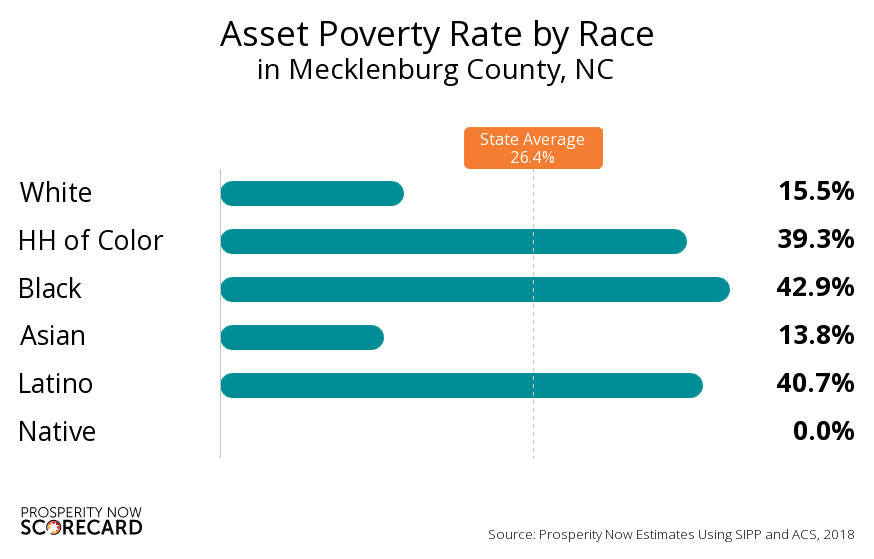 Asset Poverty Rate by Race
in Mecklenburg County, NC

State Average
26.4%

White 15.5%
HH of Color 39.3%
Black 42.9%
Asian 13.8%
Latino 40.7%
Native 0.0%

PROSPERITY NOW
SCORECARD

Source: Prosperity Now Estimates Using SIPP and ACS, 2018